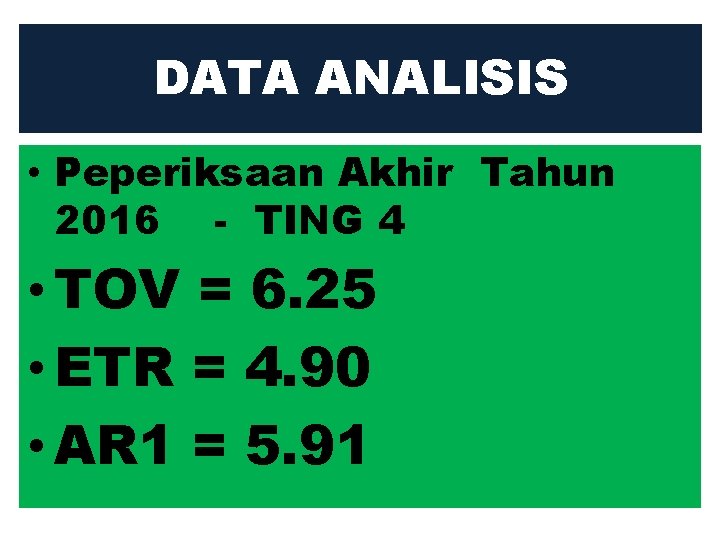 DATA ANALISIS

• Peperiksaan Akhir Tahun 2016 - TING 4

• TOV = 6.25

• ETR = 4.90

• AR1 = 5.91